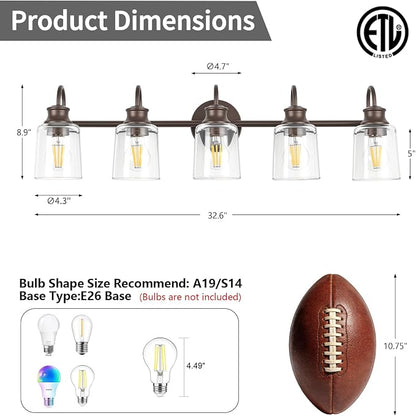 Product Dimensions

ETL LISTED

Ø4.7"

8.9"

5"

Ø4.3"

32.6"

Bulb Shape Size Recommend: A19/S14
Base Type:E26 Base (Bulbs are not included)

4.49"

10.75"